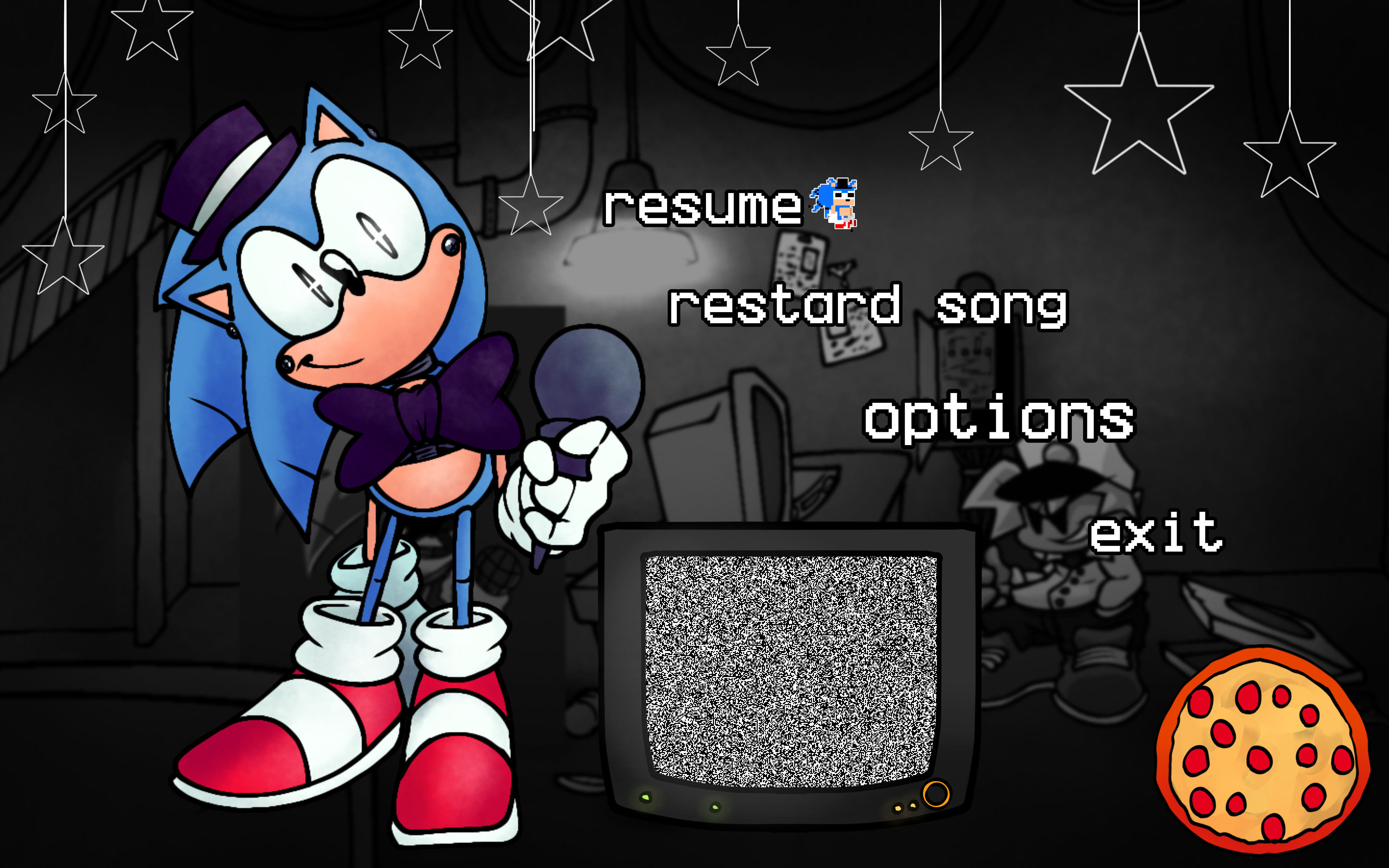 resume

restard song

options

exit